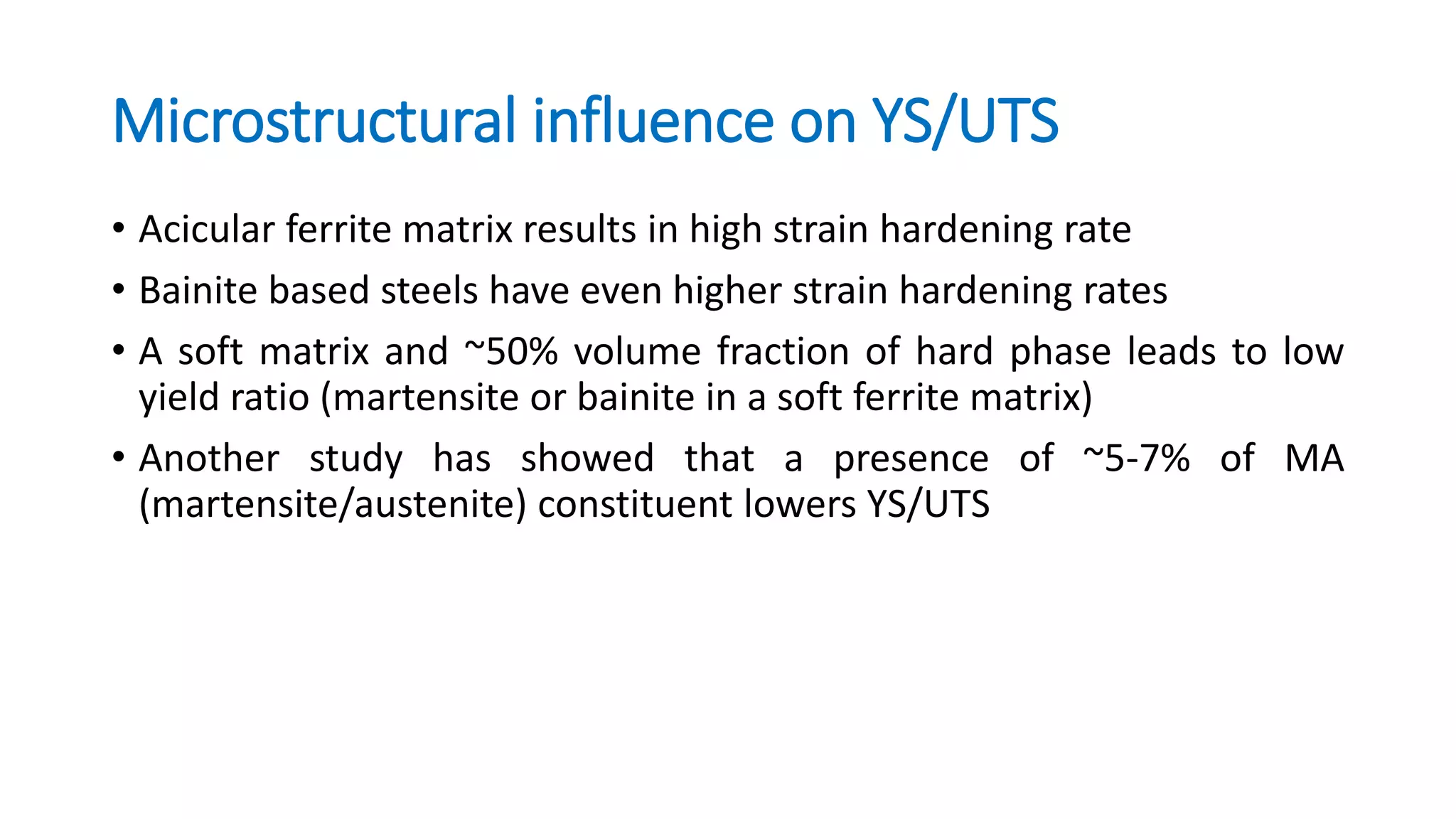 Microstructural influence on YS/UTS

• Acicular ferrite matrix results in high strain hardening rate

• Bainite based steels have even higher strain hardening rates

• A soft matrix and ~50% volume fraction of hard phase leads to low yield ratio (martensite or bainite in a soft ferrite matrix)

• Another study has showed that a presence of ~5-7% of MA (martensite/austenite) constituent lowers YS/UTS